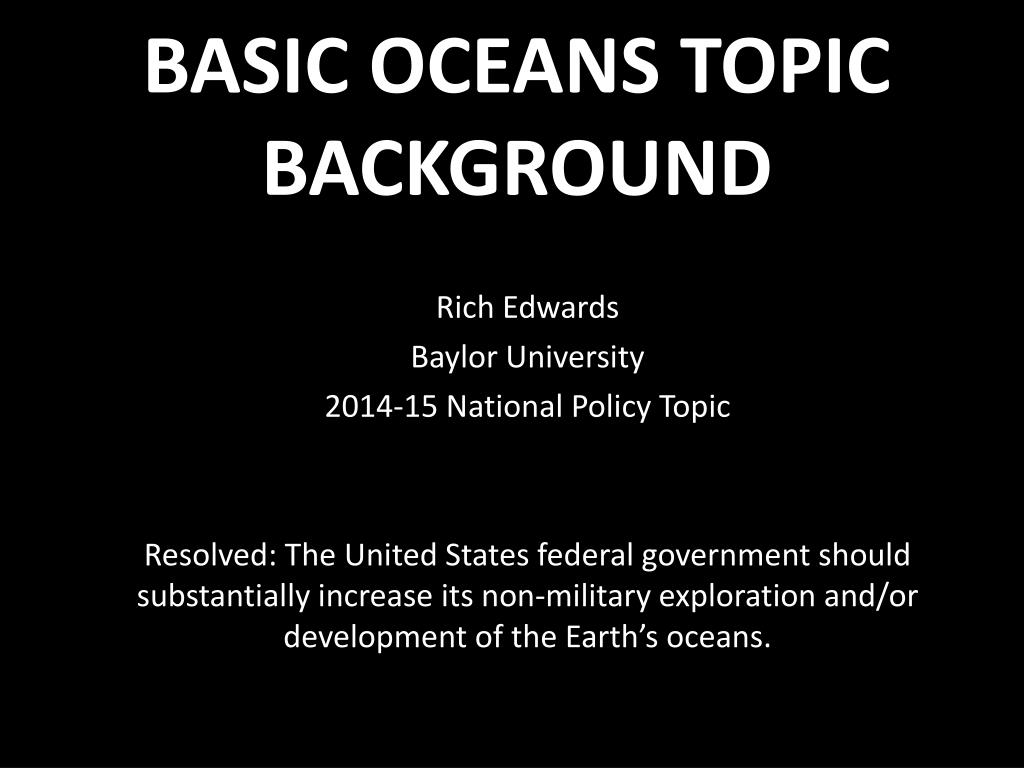 BASIC OCEANS TOPIC BACKGROUND

Rich Edwards
Baylor University
2014-15 National Policy Topic

Resolved: The United States federal government should substantially increase its non-military exploration and/or development of the Earth’s oceans.